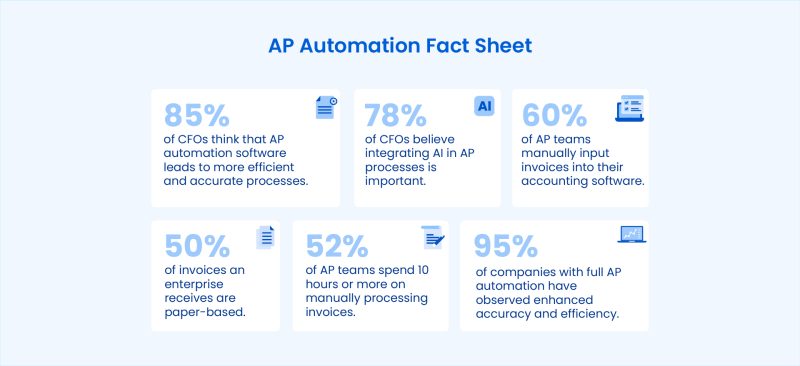 AP Automation Fact Sheet

85%
of CFOs think that AP automation software leads to more efficient and accurate processes.

AI
78%
of CFOs believe integrating AI in AP processes is important.

60%
of AP teams manually input invoices into their accounting software.

50%
of invoices an enterprise receives are paper-based.

52%
of AP teams spend 10 hours or more on manually processing invoices.

95%
of companies with full AP automation have observed enhanced accuracy and efficiency.